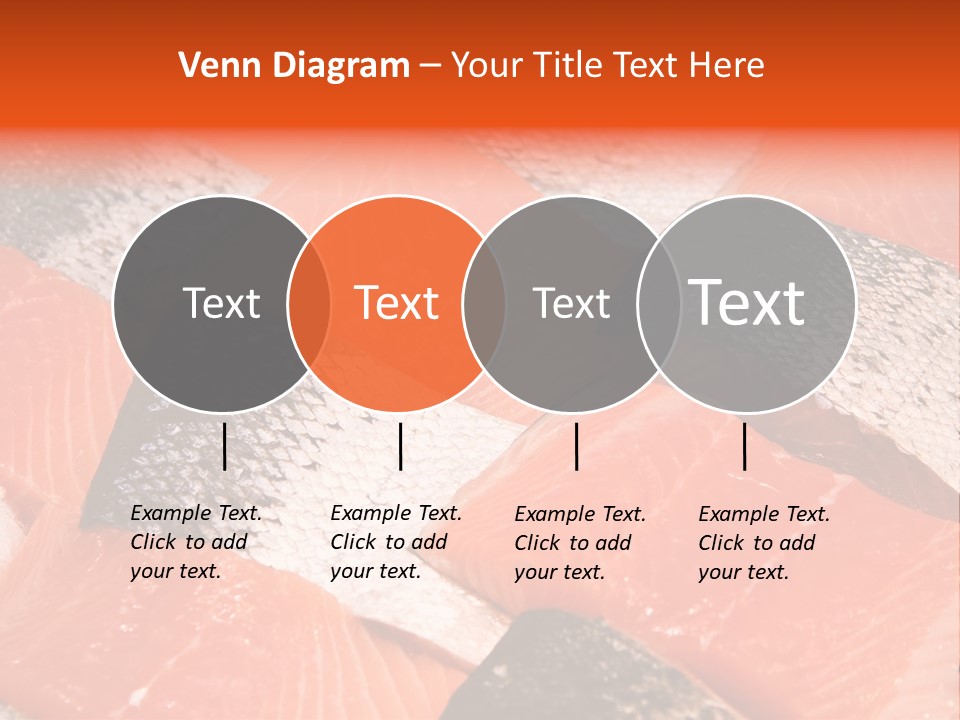 Venn Diagram – Your Title Text Here

Text

Text

Text

Text

Example Text. Click to add your text.

Example Text. Click to add your text.

Example Text. Click to add your text.

Example Text. Click to add your text.